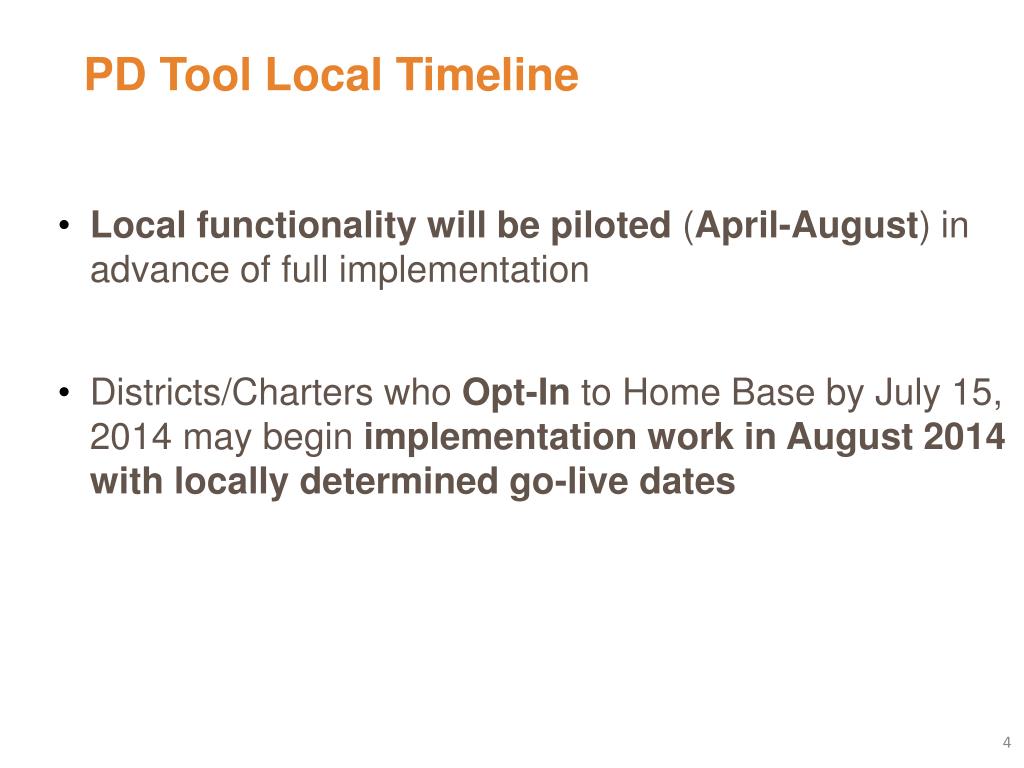 PD Tool Local Timeline

• Local functionality will be piloted (April-August) in advance of full implementation

• Districts/Charters who Opt-In to Home Base by July 15, 2014 may begin implementation work in August 2014 with locally determined go-live dates

4